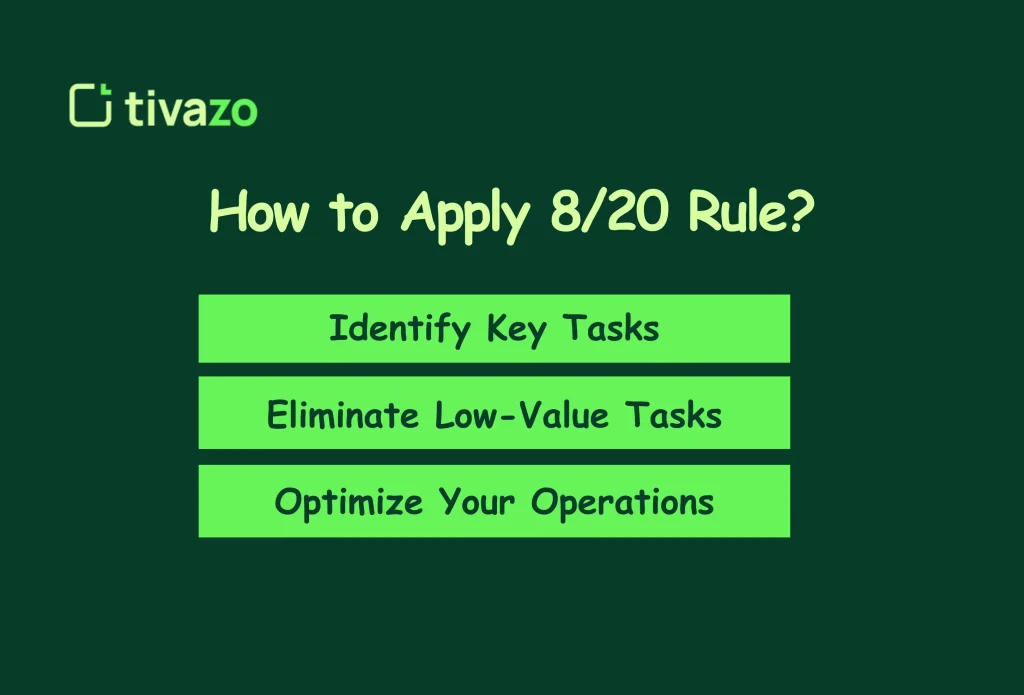 tivazo

How to Apply 8/20 Rule?

Identify Key Tasks

Eliminate Low-Value Tasks

Optimize Your Operations